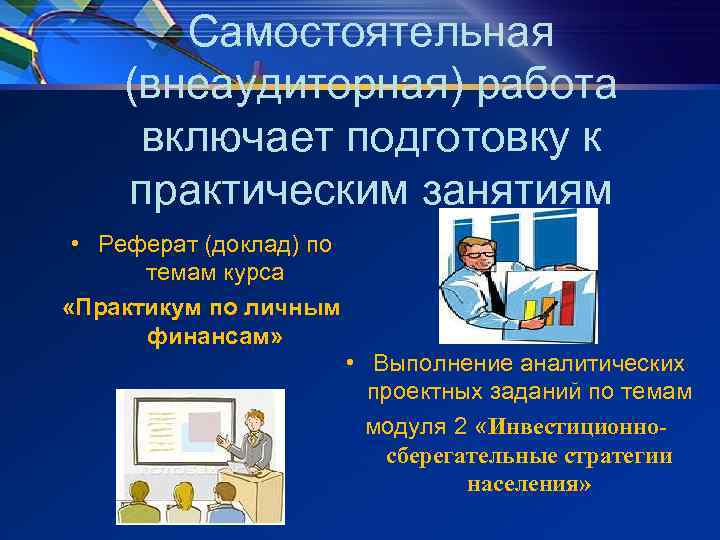 Самостоятельная (внеаудиторная) работа включает подготовку к практическим занятиям

• Реферат (доклад) по темам курса

«Практикум по личным финансам»

• Выполнение аналитических проектных заданий по темам модуля 2 «Инвестиционно-сберегательные стратегии населения»